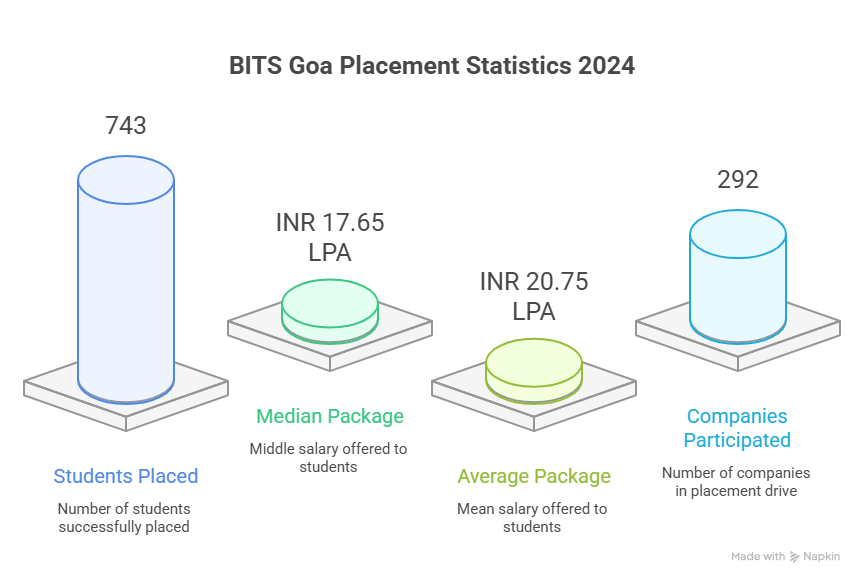 BITS Goa Placement Statistics 2024

743

Students Placed

Number of students successfully placed

INR 17.65 LPA

Median Package

Middle salary offered to students

INR 20.75 LPA

Average Package

Mean salary offered to students

292

Companies Participated

Number of companies in placement drive

Made with Napkin